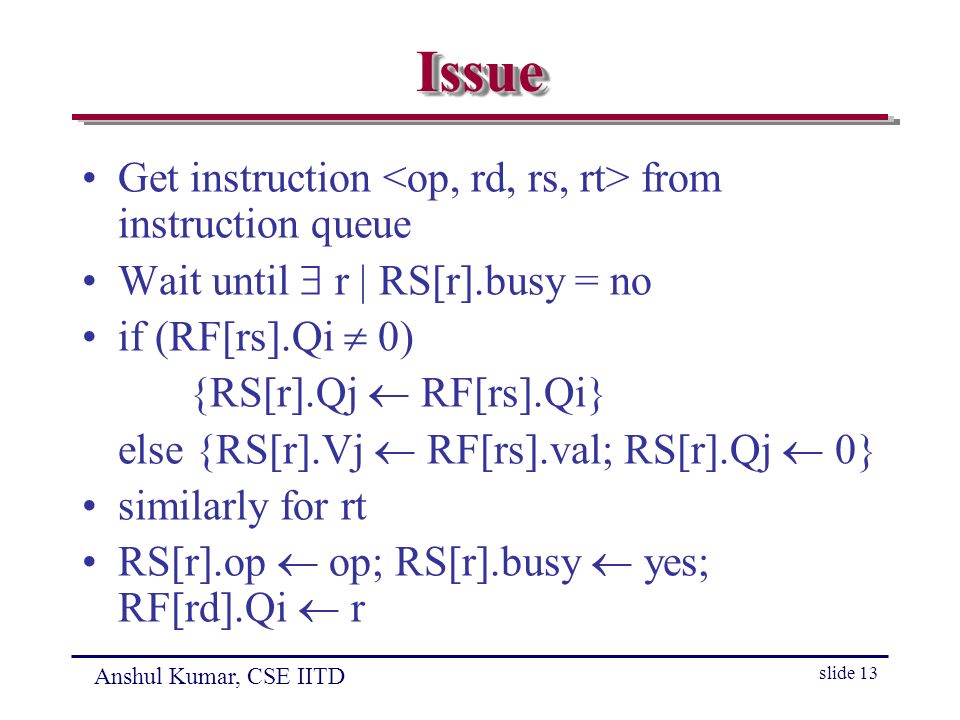 Issue

• Get instruction <op, rd, rs, rt> from instruction queue
• Wait until $\exists$ r | RS[r].busy = no
• if (RF[rs].Qi $\neq$ 0)
{RS[r].Qj $\leftarrow$ RF[rs].Qi}
else {RS[r].Vj $\leftarrow$ RF[rs].val; RS[r].Qj $\leftarrow$ 0}
• similarly for rt
• RS[r].op $\leftarrow$ op; RS[r].busy $\leftarrow$ yes; RF[rd].Qi $\leftarrow$ r

Anshul Kumar, CSE IITD

slide 13